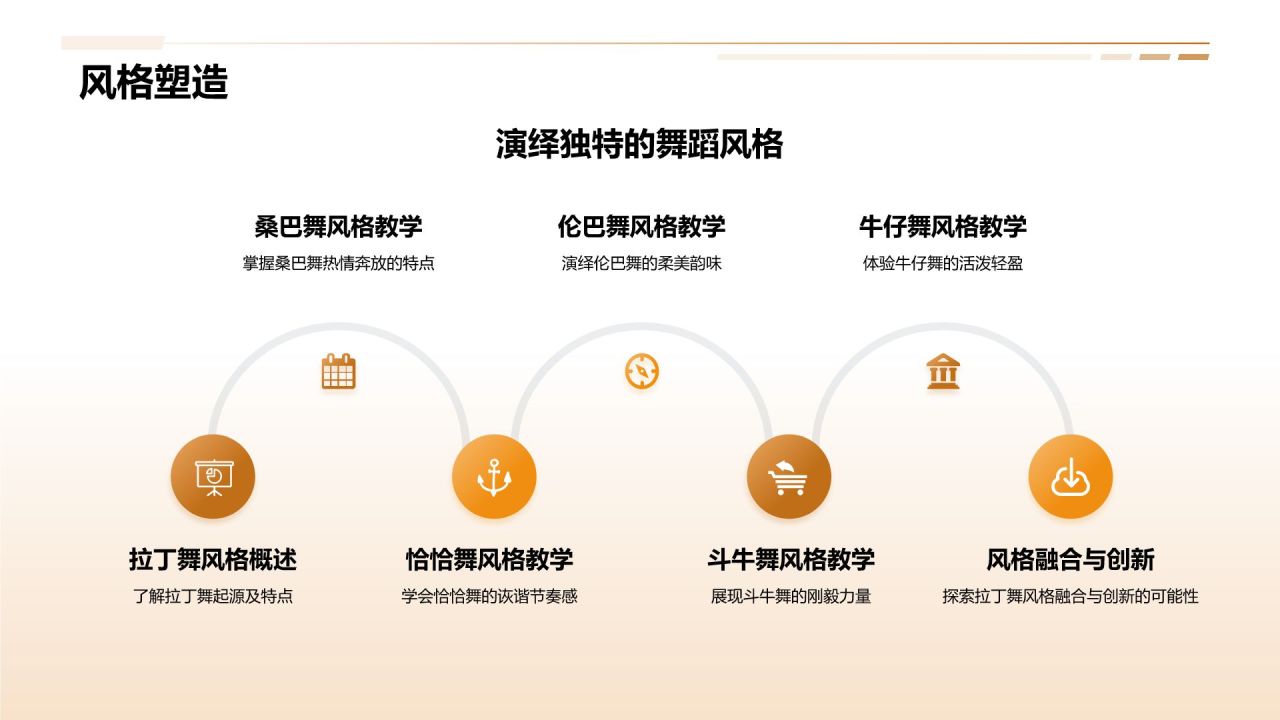 风格塑造

演绎独特的舞蹈风格

桑巴舞风格教学
掌握桑巴舞热情奔放的特点

伦巴舞风格教学
演绎伦巴舞的柔美韵味

牛仔舞风格教学
体验牛仔舞的活泼轻盈

拉丁舞风格概述
了解拉丁舞起源及特点

恰恰舞风格教学
学会恰恰舞的诙谐节奏感

斗牛舞风格教学
展现斗牛舞的刚毅力量

风格融合与创新
探索拉丁舞风格融合与创新的可能性